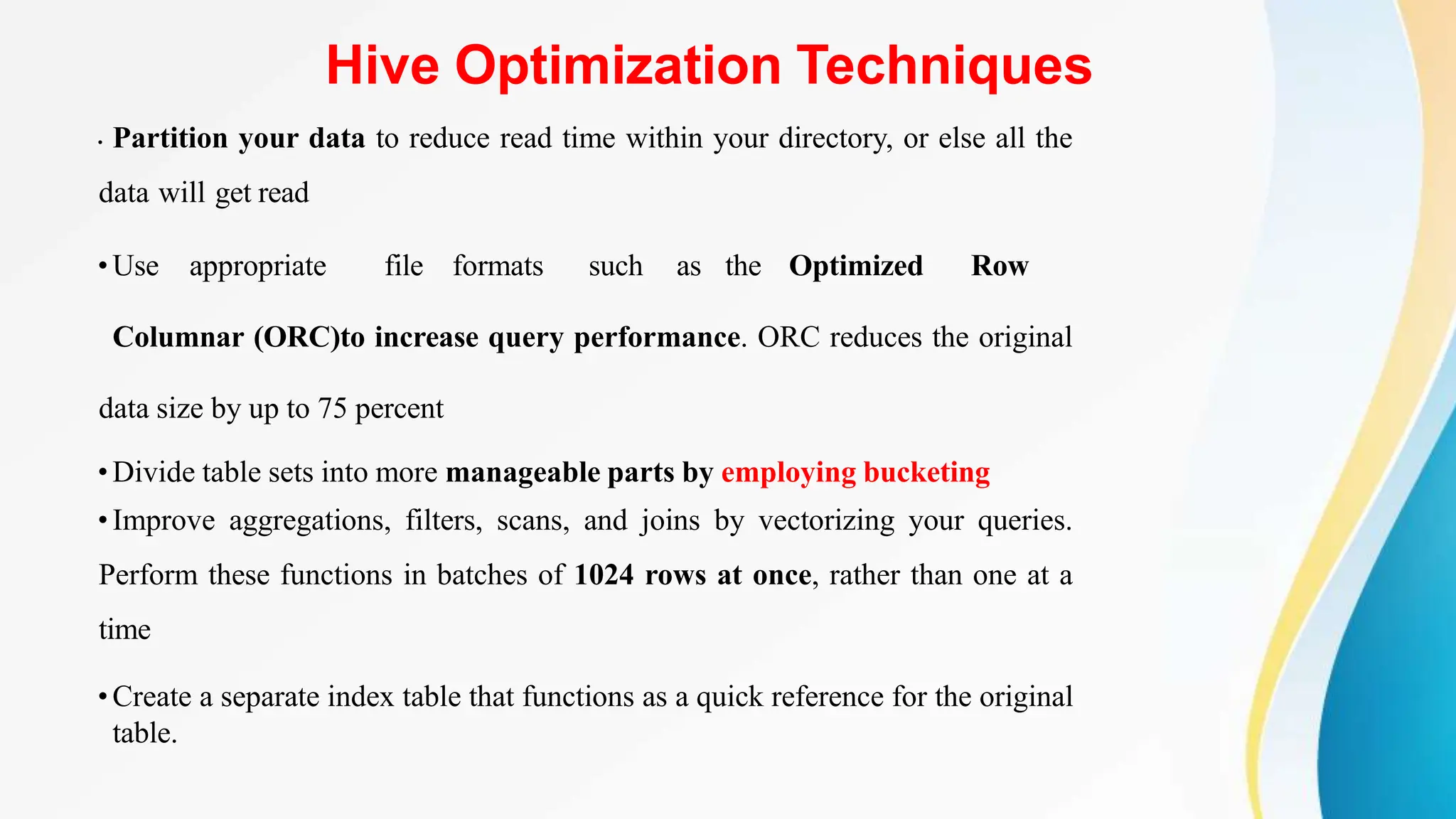 Hive Optimization Techniques

• Partition your data to reduce read time within your directory, or else all the data will get read

• Use appropriate file formats such as the Optimized Row Columnar (ORC)to increase query performance. ORC reduces the original data size by up to 75 percent

• Divide table sets into more manageable parts by employing bucketing

• Improve aggregations, filters, scans, and joins by vectorizing your queries. Perform these functions in batches of 1024 rows at once, rather than one at a time

• Create a separate index table that functions as a quick reference for the original table.